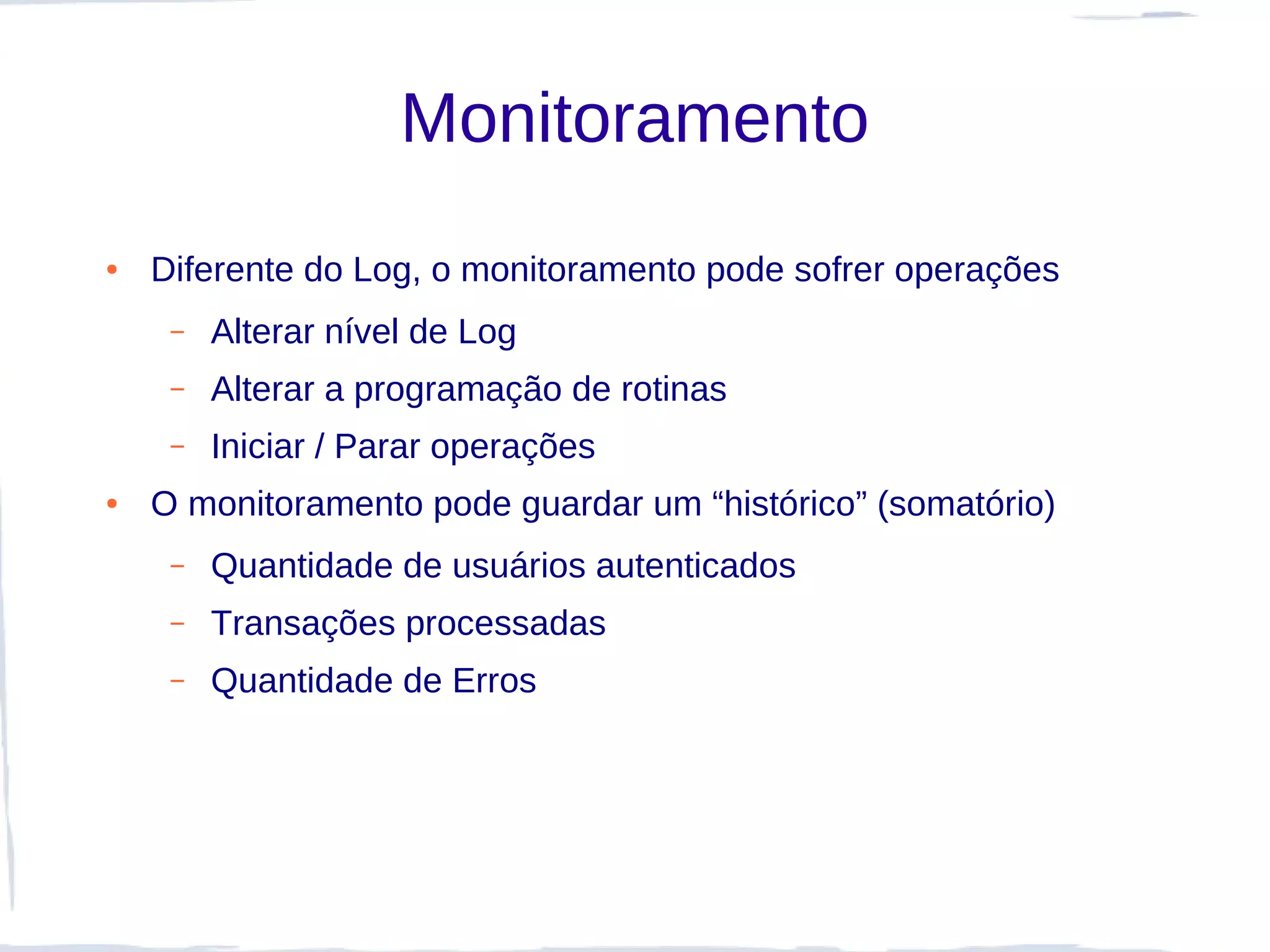 Monitoramento

• Diferente do Log, o monitoramento pode sofrer operações
  – Alterar nível de Log
  – Alterar a programação de rotinas
  – Iniciar / Parar operações
• O monitoramento pode guardar um “histórico” (somatório)
  – Quantidade de usuários autenticados
  – Transações processadas
  – Quantidade de Erros